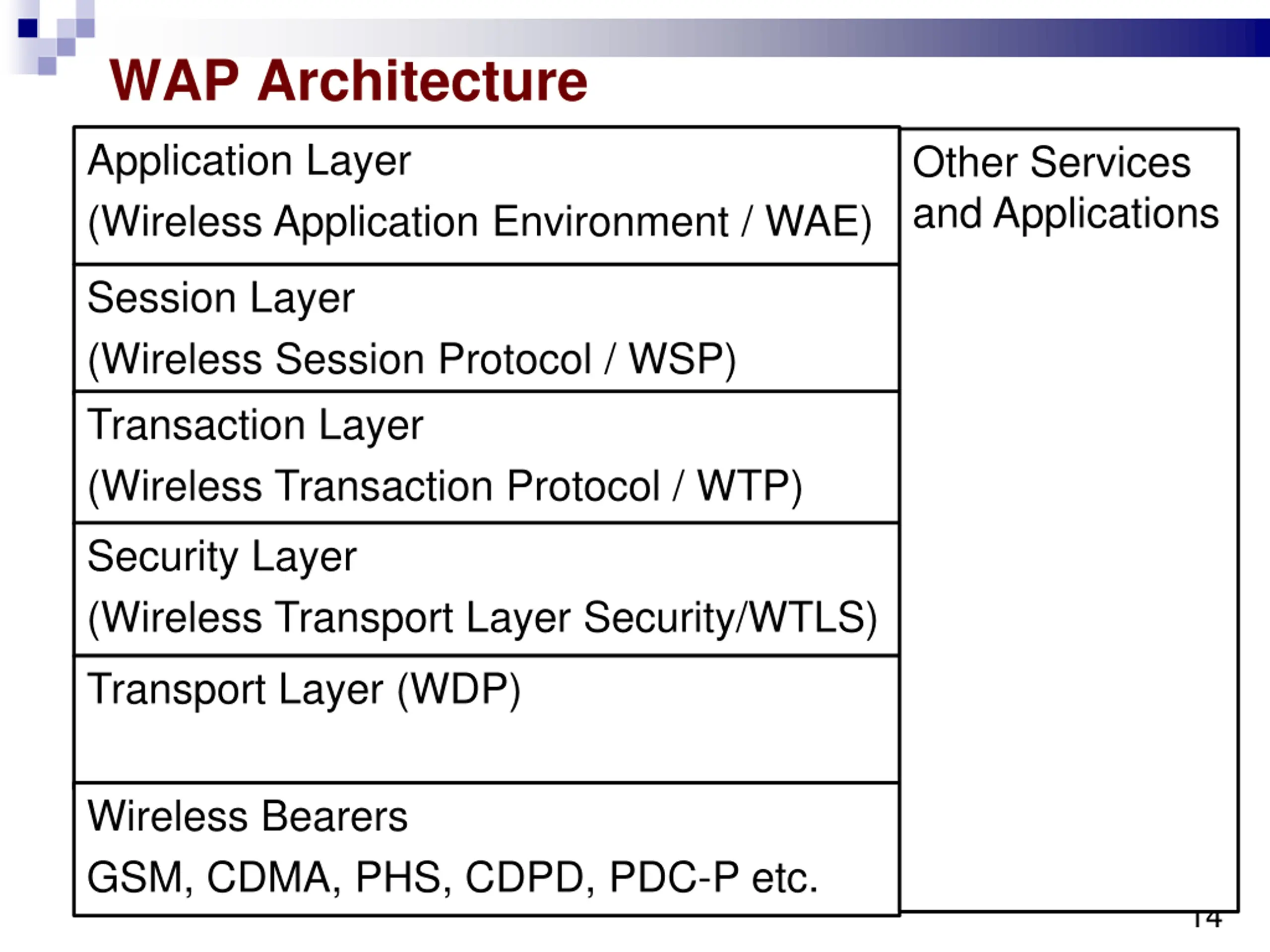 WAP Architecture

Application Layer
(Wireless Application Environment / WAE)

Session Layer
(Wireless Session Protocol / WSP)

Transaction Layer
(Wireless Transaction Protocol / WTP)

Security Layer
(Wireless Transport Layer Security/WTLS)

Transport Layer (WDP)

Wireless Bearers
GSM, CDMA, PHS, CDPD, PDC-P etc.

Other Services and Applications

14